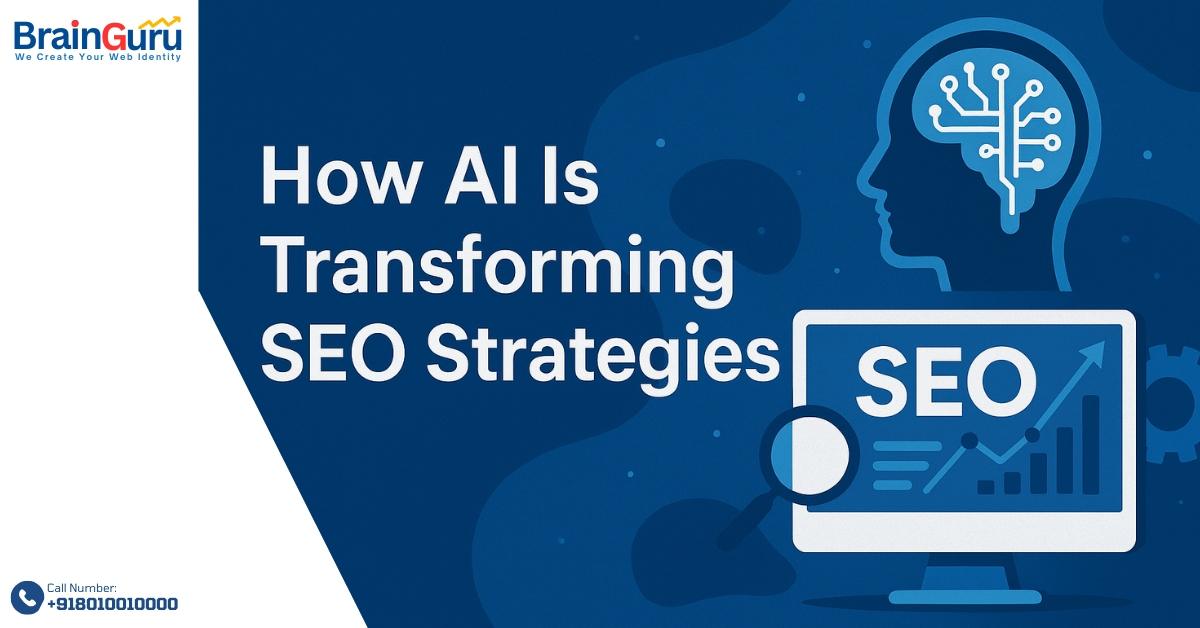 BrainGuru
We Create Your Web Identity

How AI Is Transforming SEO Strategies

SEO

Call Number:
+918010010000